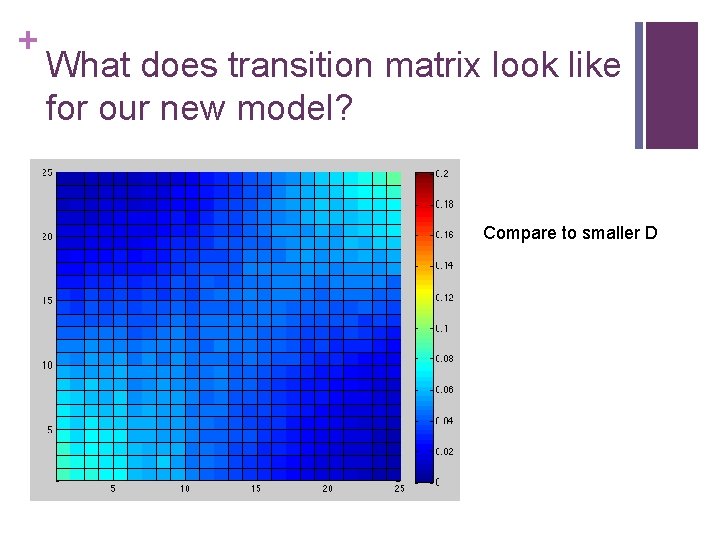 + What does transition matrix look like for our new model?

25
20
15
10
5
5
10
15
20
25

0.2
0.18
0.16
0.14
0.12
0.1
0.08
0.06
0.04
0.02
0

Compare to smaller D